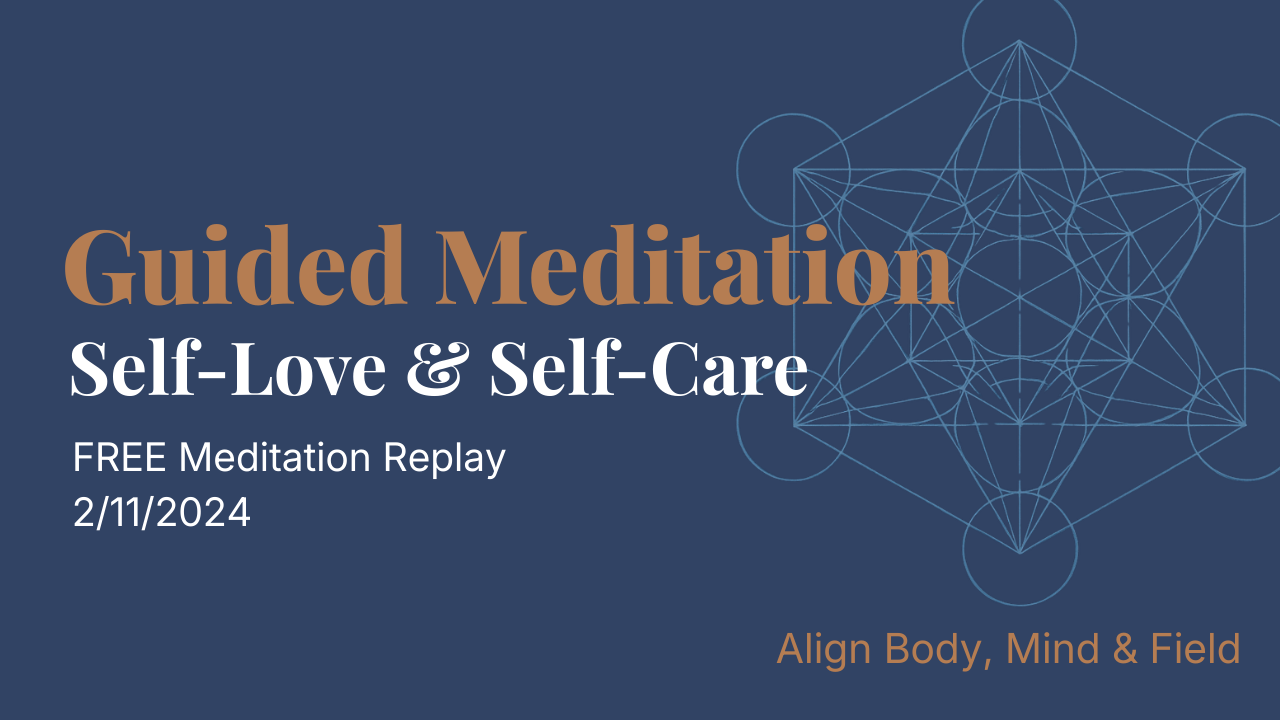 Guided Meditation
Self-Love & Self-Care

FREE Meditation Replay
2/11/2024

Align Body, Mind & Field